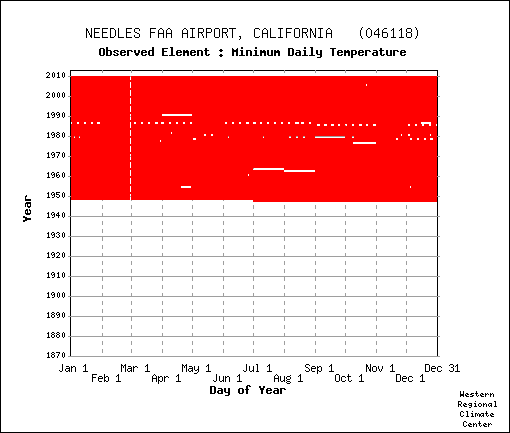 NEEDLES FAA AIRPORT, CALIFORNIA (046118)
Observed Element : Minimum Daily Temperature

Year

2010
2000
1990
1980
1970
1960
1950
1940
1930
1920
1910
1900
1890
1880
1870

Jan 1
Feb 1
Mar 1
Apr 1
May 1
Jun 1
Jul 1
Aug 1
Sep 1
Oct 1
Nov 1
Dec 1
Dec 31

Day of Year

Western
Regional
Climate
Center